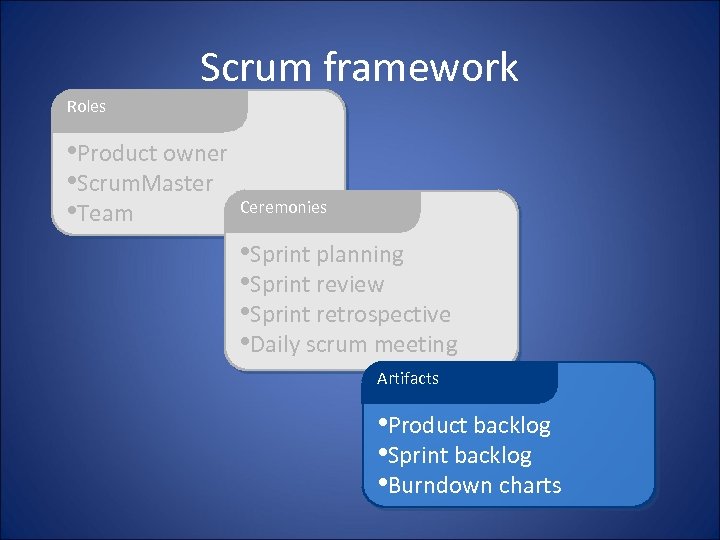 Scrum framework

Roles

•Product owner
•ScrumMaster
•Team

Ceremonies

•Sprint planning
•Sprint review
•Sprint retrospective
•Daily scrum meeting

Artifacts

•Product backlog
•Sprint backlog
•Burndown charts